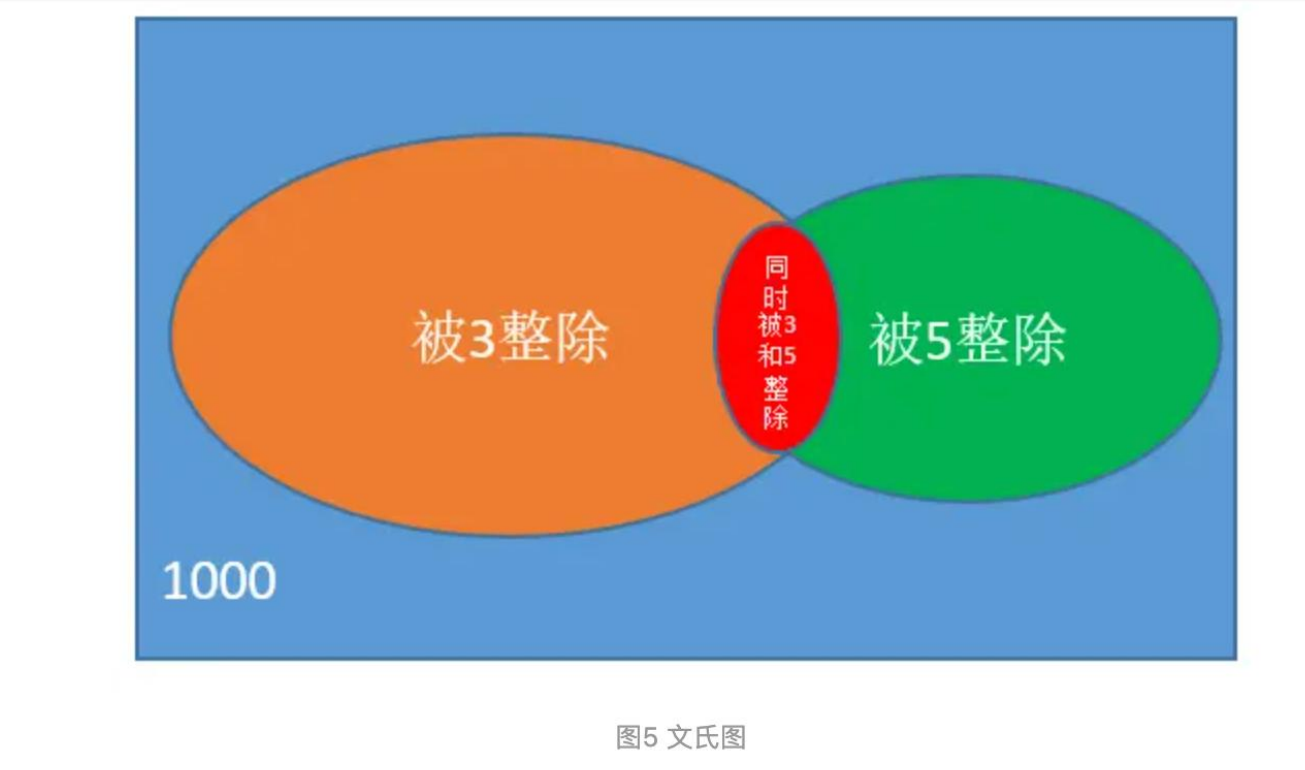 被3整除

同时被3和5整除

被5整除

1000

图5 文氏图